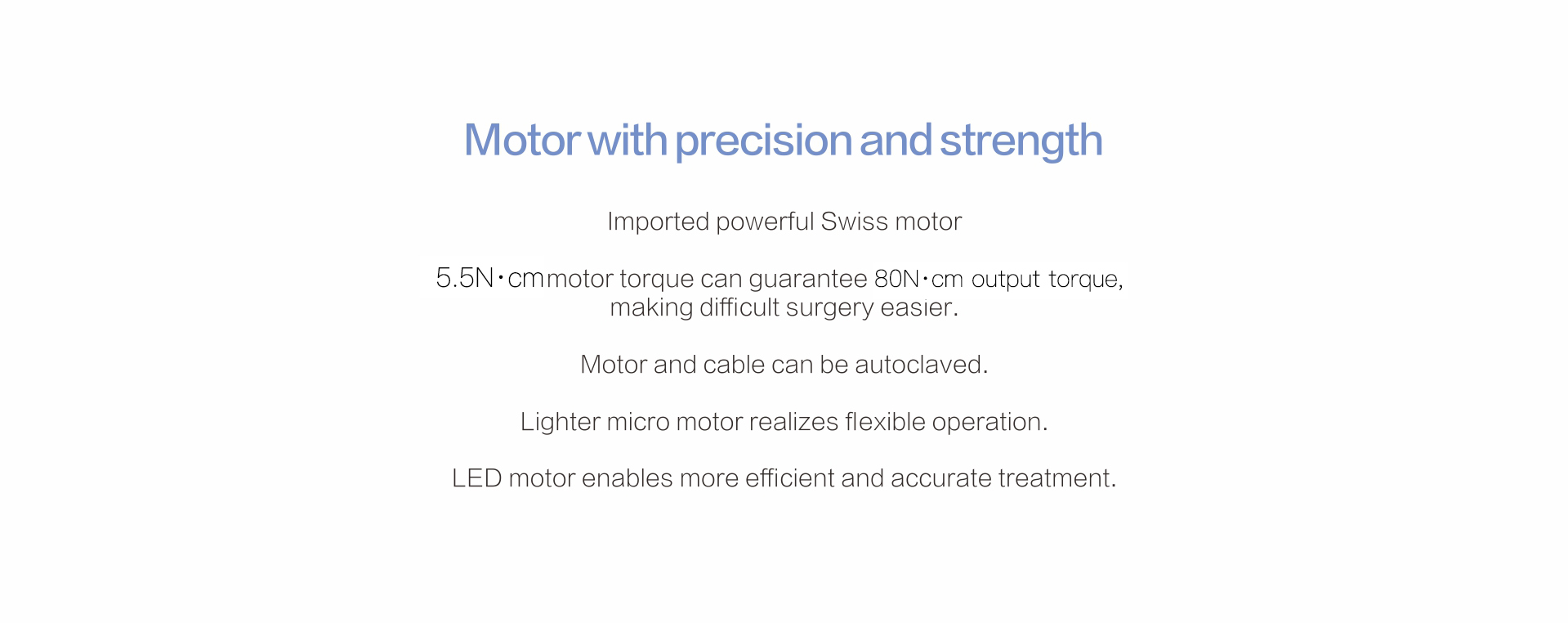 Motor with precision and strength

Imported powerful Swiss motor

5.5N·cm motor torque can guarantee 80N·cm output torque, making difficult surgery easier.

Motor and cable can be autoclaved.

Lighter micro motor realizes flexible operation.

LED motor enables more efficient and accurate treatment.